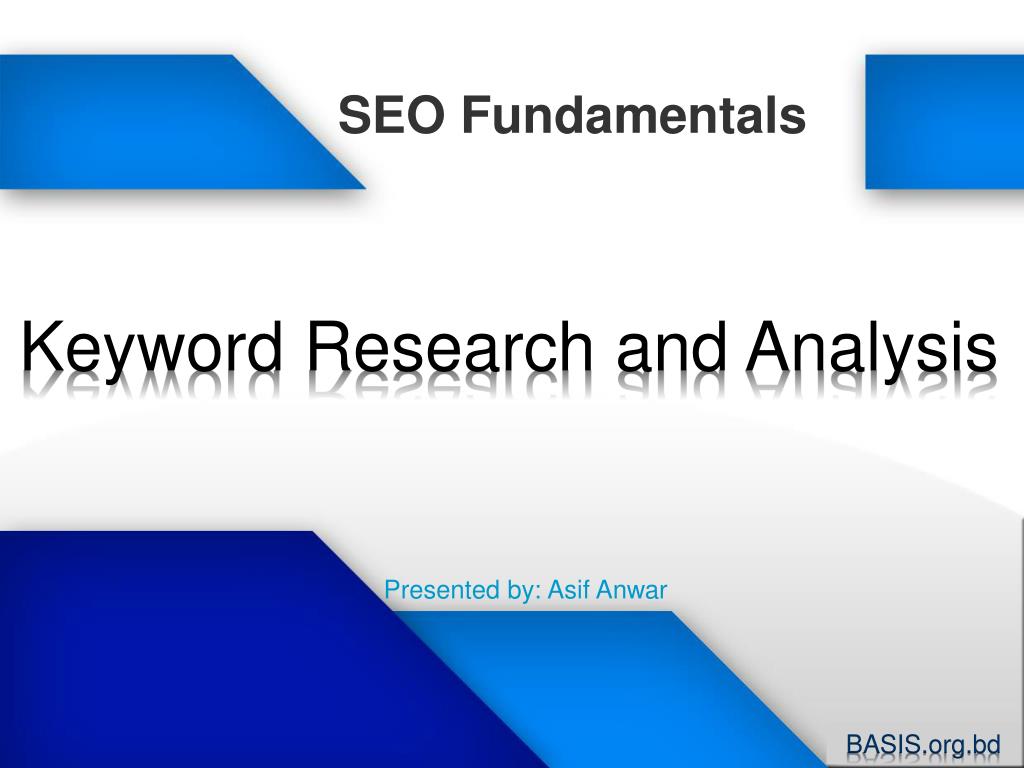 SEO Fundamentals

Keyword Research and Analysis

Presented by: Asif Anwar

BASIS.org.bd